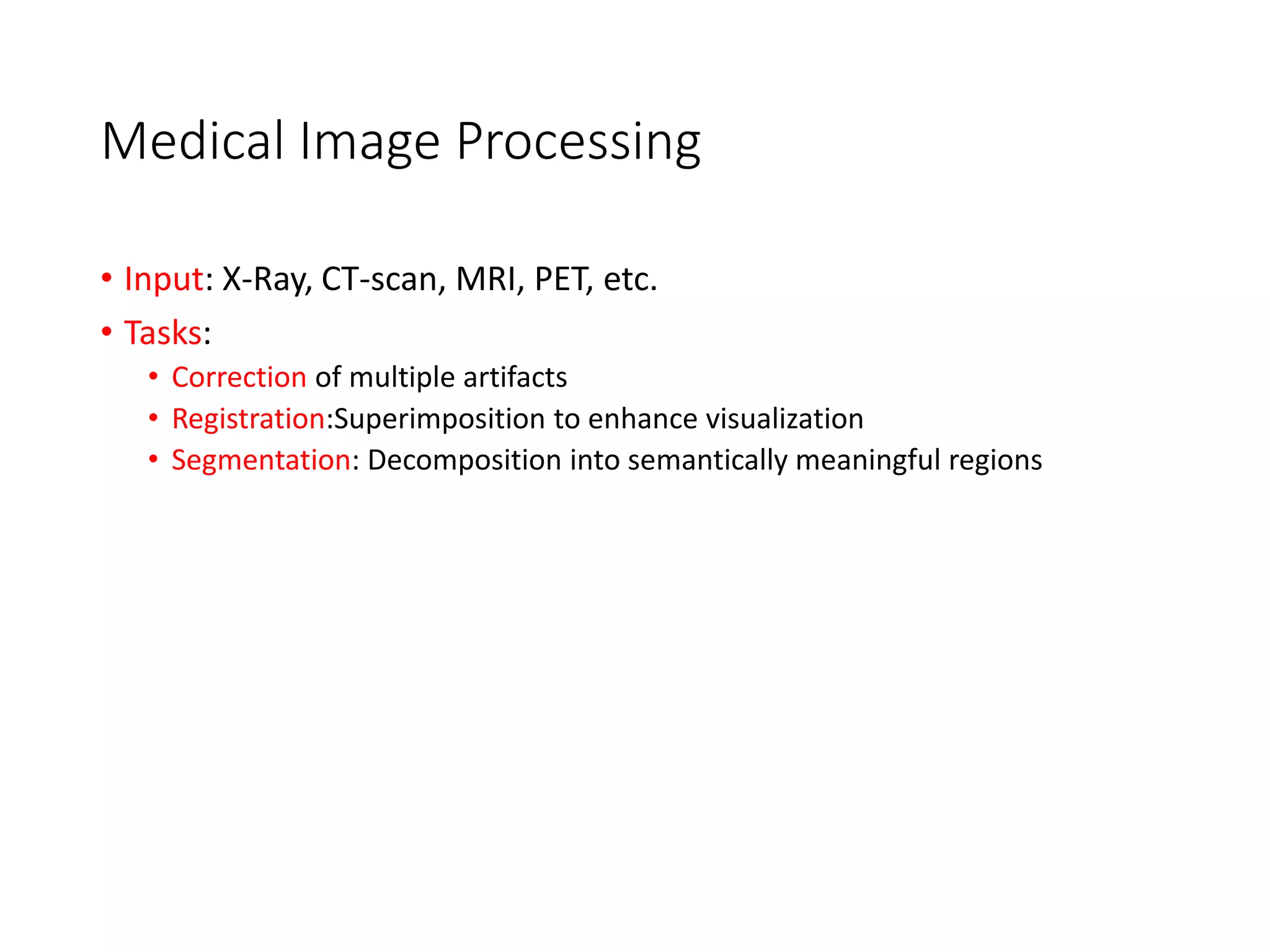 Medical Image Processing

• Input: X-Ray, CT-scan, MRI, PET, etc.
• Tasks:
  • Correction of multiple artifacts
  • Registration:Superimposition to enhance visualization
  • Segmentation: Decomposition into semantically meaningful regions